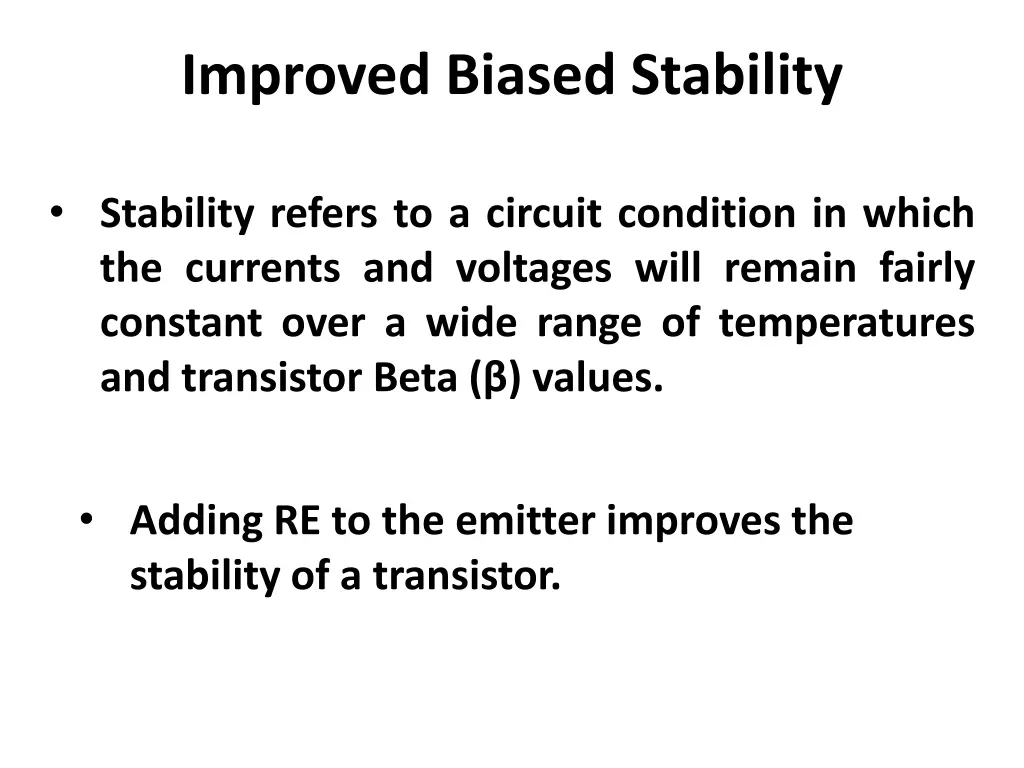 Improved Biased Stability

• Stability refers to a circuit condition in which the currents and voltages will remain fairly constant over a wide range of temperatures and transistor Beta (β) values.

• Adding RE to the emitter improves the stability of a transistor.